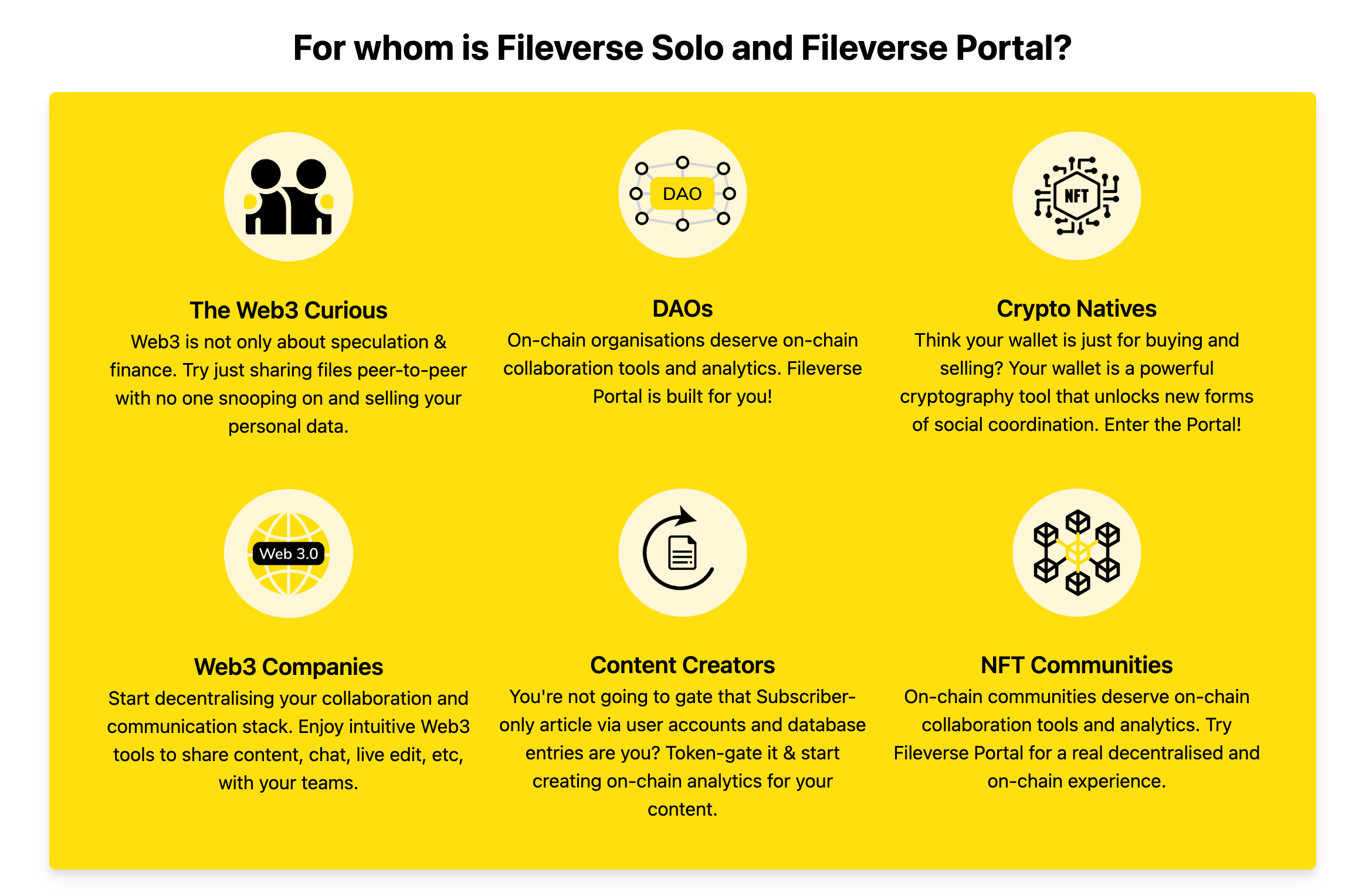 For whom is Fileverse Solo and Fileverse Portal?

The Web3 Curious
Web3 is not only about speculation & finance. Try just sharing files peer-to-peer with no one snooping on and selling your personal data.

DAO

DAOs
On-chain organisations deserve on-chain collaboration tools and analytics. Fileverse Portal is built for you!

NFT

Crypto Natives
Think your wallet is just for buying and selling? Your wallet is a powerful cryptography tool that unlocks new forms of social coordination. Enter the Portal!

Web 3.0

Web3 Companies
Start decentralising your collaboration and communication stack. Enjoy intuitive Web3 tools to share content, chat, live edit, etc, with your teams.

Content Creators
You're not going to gate that Subscriber-only article via user accounts and database entries are you? Token-gate it & start creating on-chain analytics for your content.

NFT Communities
On-chain communities deserve on-chain collaboration tools and analytics. Try Fileverse Portal for a real decentralised and on-chain experience.